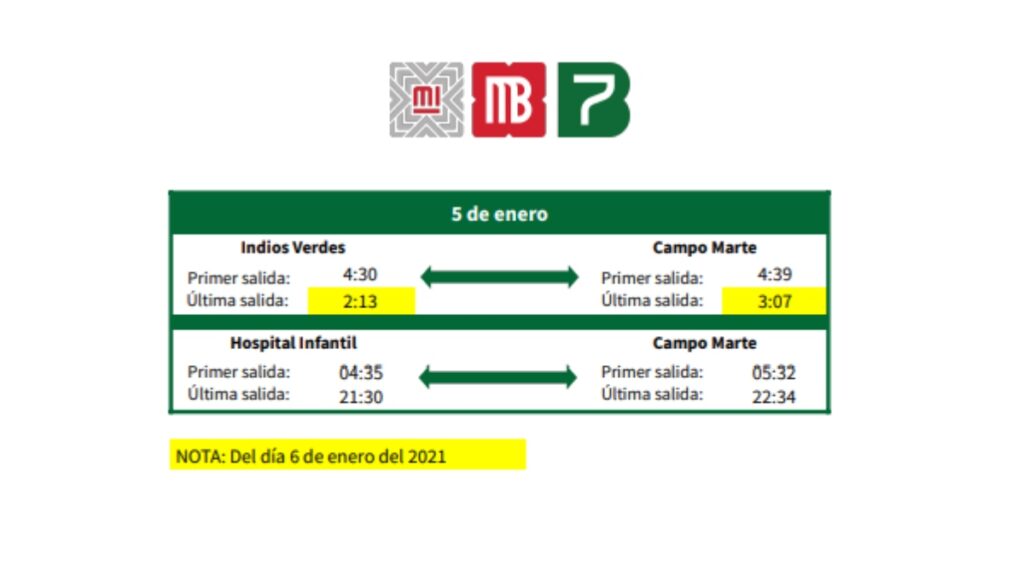 MI MB 7

5 de enero

Indios Verdes
Primer salida: 4:30
Última salida: 2:13

Campo Marte
Primer salida: 4:39
Última salida: 3:07

Hospital Infantil
Primer salida: 04:35
Última salida: 21:30

Campo Marte
Primer salida: 05:32
Última salida: 22:34

NOTA: Del día 6 de enero del 2021